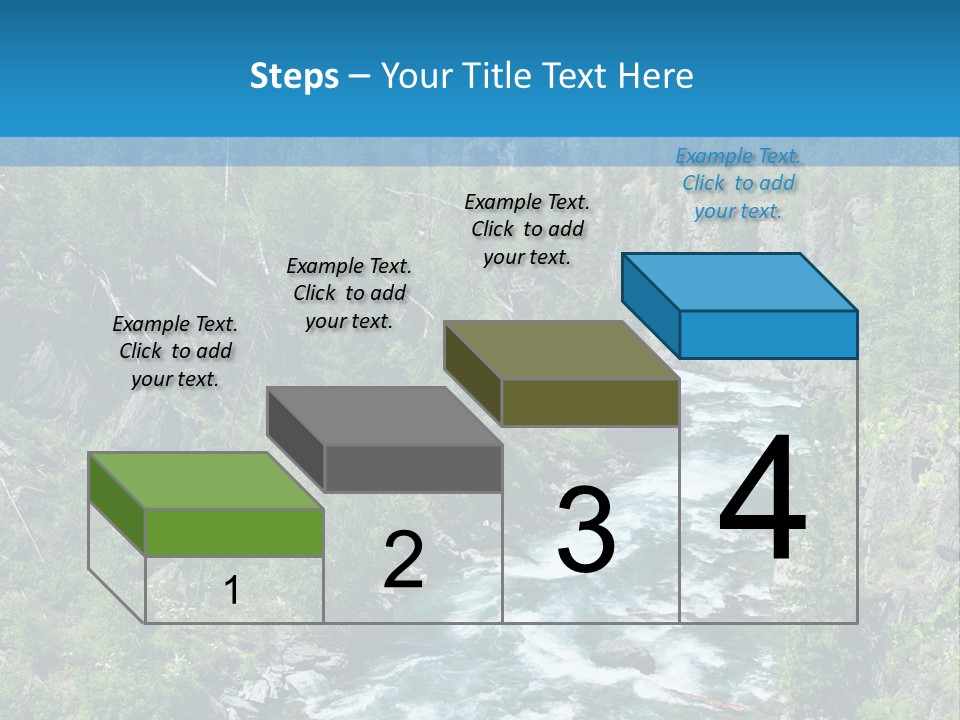 Steps – Your Title Text Here

Example Text. Click to add your text.

Example Text. Click to add your text.

Example Text. Click to add your text.

Example Text. Click to add your text.

1

2

3

4